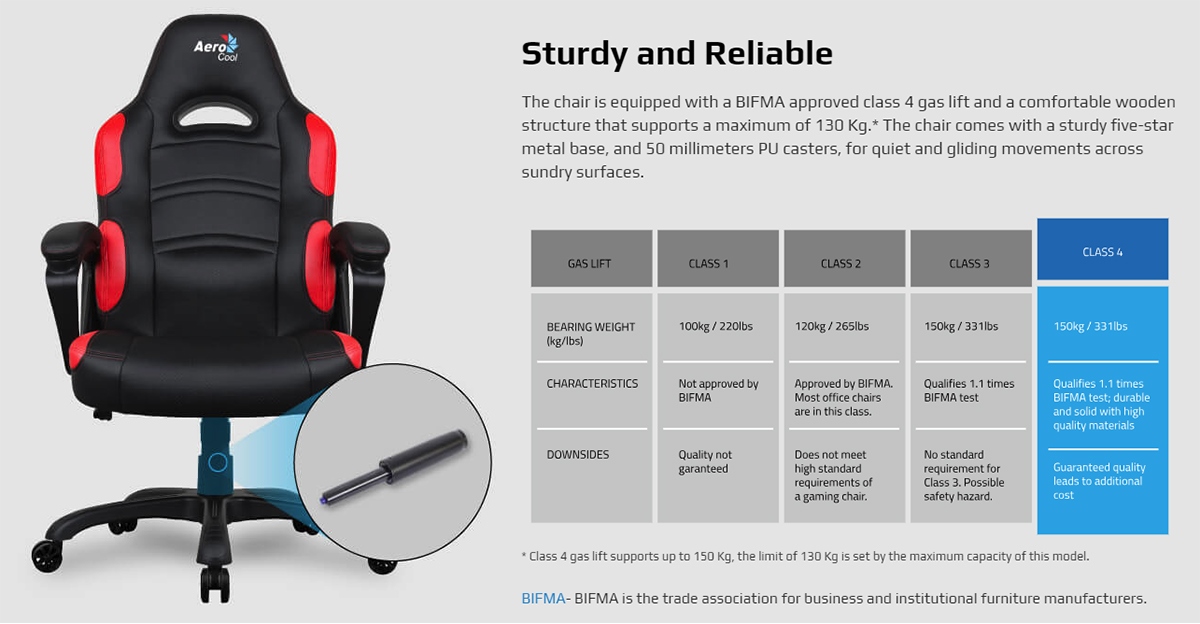 Aero Cool

Sturdy and Reliable

The chair is equipped with a BIFMA approved class 4 gas lift and a comfortable wooden structure that supports a maximum of 130 Kg.* The chair comes with a sturdy five-star metal base, and 50 millimeters PU casters, for quiet and gliding movements across sundry surfaces.

| GAS LIFT | CLASS 1 | CLASS 2 | CLASS 3 | CLASS 4 |
|---|---|---|---|---|
| BEARING WEIGHT (kg/lbs) | 100kg / 220lbs | 120kg / 265lbs | 150kg / 331lbs | 150kg / 331lbs |
| CHARACTERISTICS | Not approved by BIFMA | Approved by BIFMA. Most office chairs are in this class. | Qualifies 1.1 times BIFMA test | Qualifies 1.1 times BIFMA test; durable and solid with high quality materials |
| DOWNSIDES | Quality not garanteed | Does not meet high standard requirements of a gaming chair. | No standard requirement for Class 3. Possible safety hazard. | Guaranteed quality leads to additional cost |

* Class 4 gas lift supports up to 150 Kg, the limit of 130 Kg is set by the maximum capacity of this model.

BIFMA- BIFMA is the trade association for business and institutional furniture manufacturers.